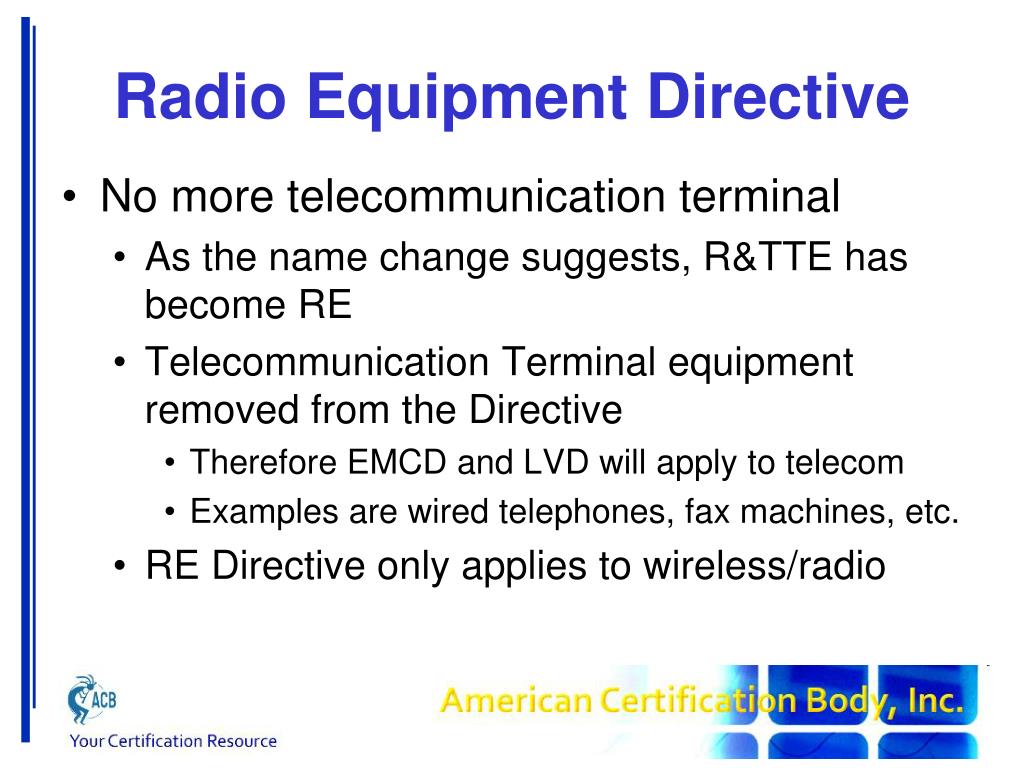 Radio Equipment Directive

• No more telecommunication terminal
  • As the name change suggests, R&TTE has become RE
  • Telecommunication Terminal equipment removed from the Directive
    • Therefore EMCD and LVD will apply to telecom
    • Examples are wired telephones, fax machines, etc.
  • RE Directive only applies to wireless/radio

ACB
Your Certification Resource

American Certification Body, Inc.